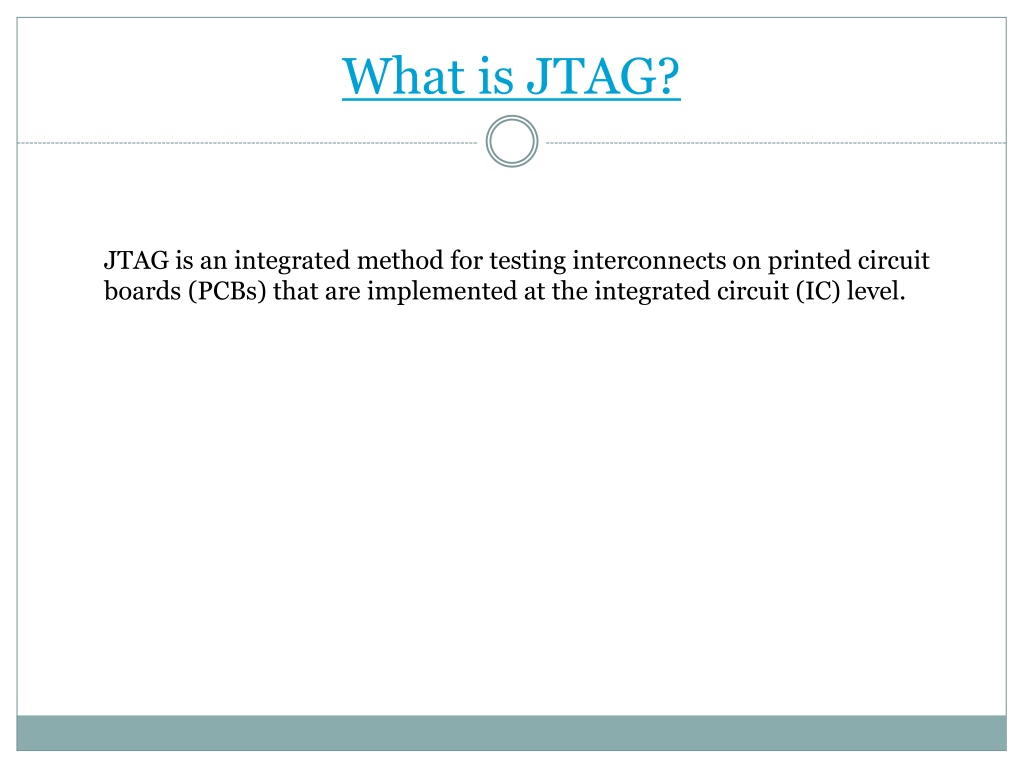 What is JTAG?

JTAG is an integrated method for testing interconnects on printed circuit boards (PCBs) that are implemented at the integrated circuit (IC) level.